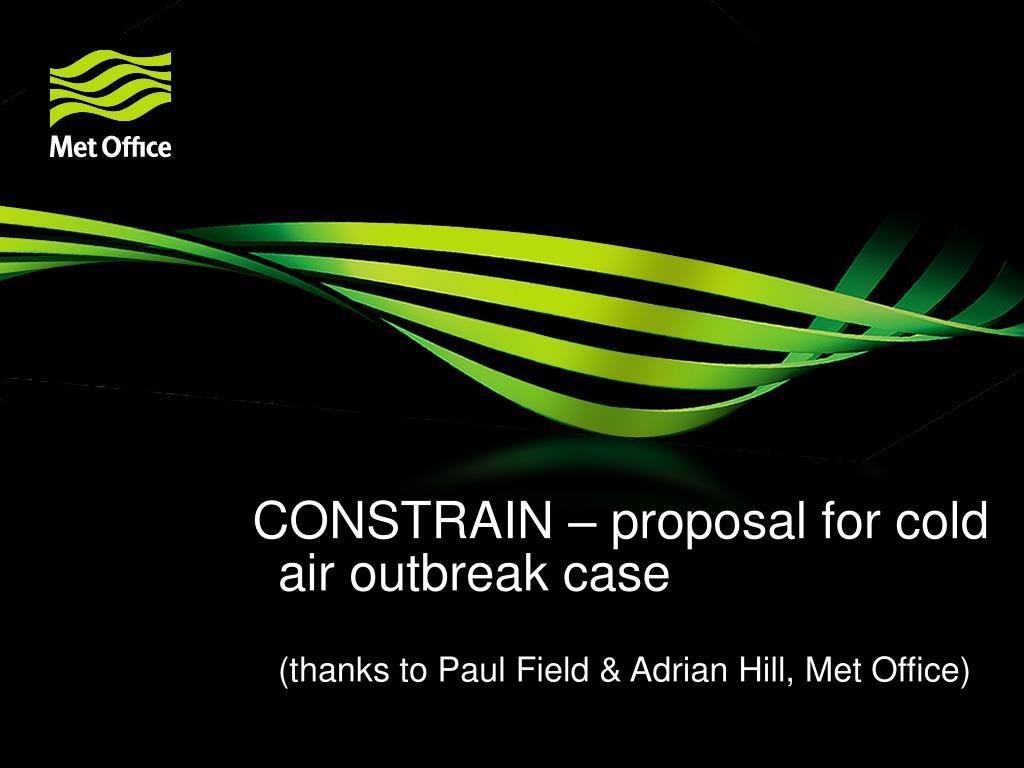 Met Office

CONSTRAIN – proposal for cold air outbreak case

(thanks to Paul Field & Adrian Hill, Met Office)